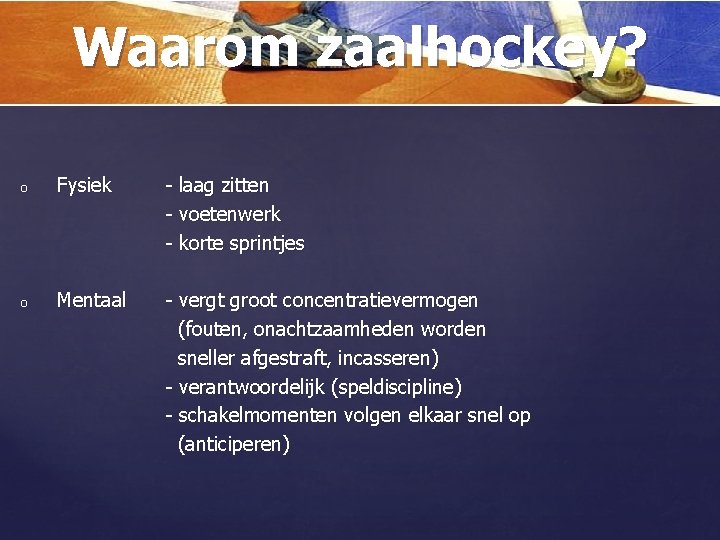 Waarom zaalhockey?

o Fysiek - laag zitten
- voetenwerk
- korte sprintjes

o Mentaal - vergt groot concentratievermogen (fouten, onachtzaamheden worden sneller afgestraft, incasseren)
- verantwoordelijk (speldiscipline)
- schakelmomenten volgen elkaar snel op (anticiperen)